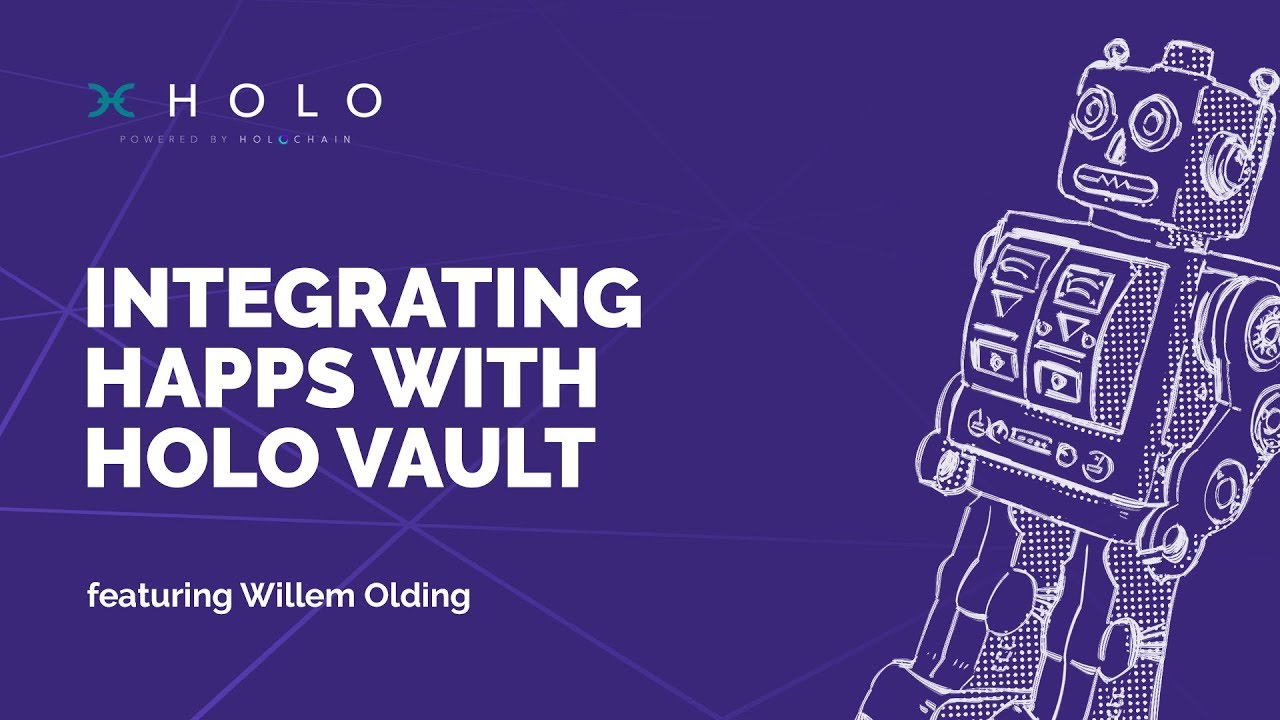 HOLO
POWERED BY HOLOCHAIN

INTEGRATING HAPPS WITH HOLO VAULT

featuring Willem Olding